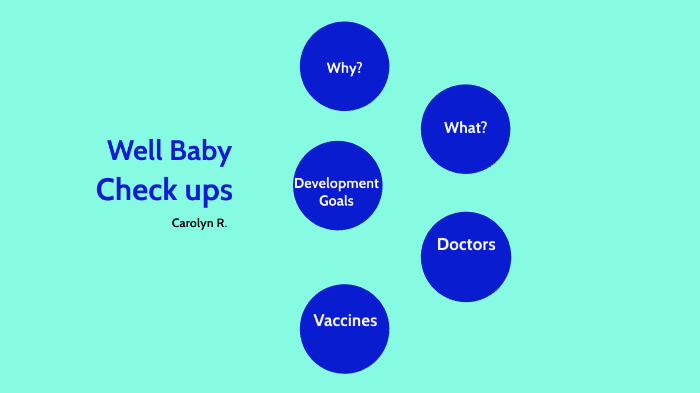 Well Baby Check ups

Carolyn R.

Why?

What?

Development Goals

Doctors

Vaccines